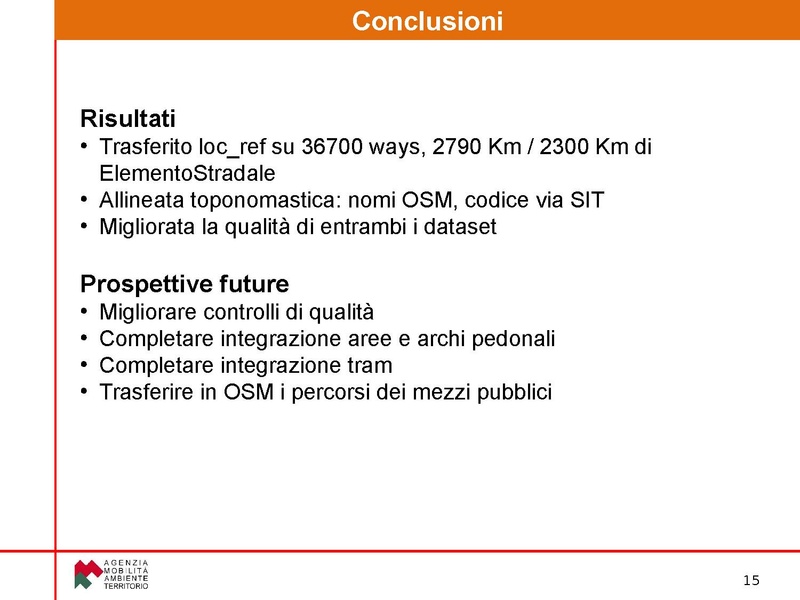 Conclusioni

Risultati
• Trasferito loc_ref su 36700 ways, 2790 Km / 2300 Km di ElementoStradale
• Allineata toponomastica: nomi OSM, codice via SIT
• Migliorata la qualità di entrambi i dataset

Prospettive future
• Migliorare controlli di qualità
• Completare integrazione aree e archi pedonali
• Completare integrazione tram
• Trasferire in OSM i percorsi dei mezzi pubblici

AGENZIA MOBILITÀ AMBIENTE TERRITORIO

15